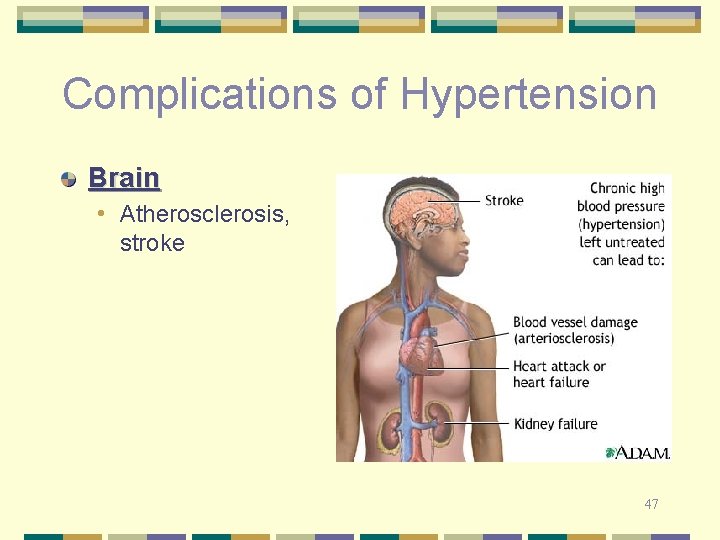 Complications of Hypertension

Brain

• Atherosclerosis, stroke

Stroke

Chronic high blood pressure (hypertension) left untreated can lead to:

Blood vessel damage (arteriosclerosis)

Heart attack or heart failure

Kidney failure

A.D.A.M.

47